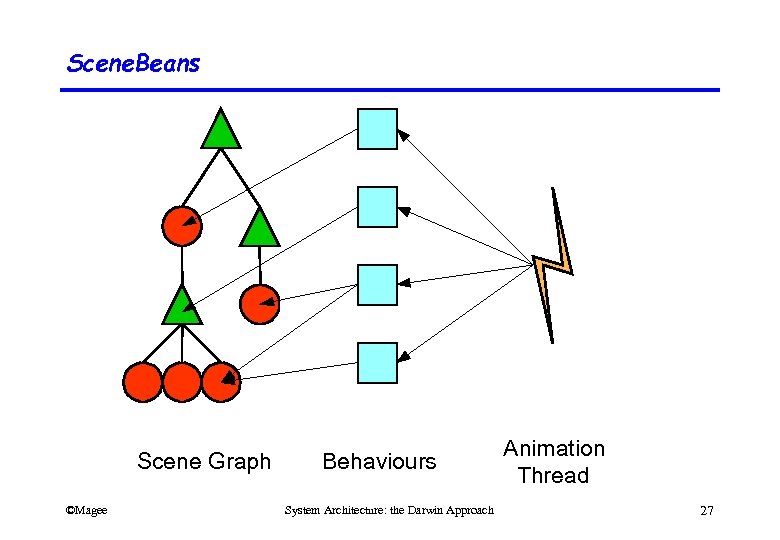 SceneBeans

Scene Graph

Behaviours

Animation Thread

©Magee

System Architecture: the Darwin Approach

27